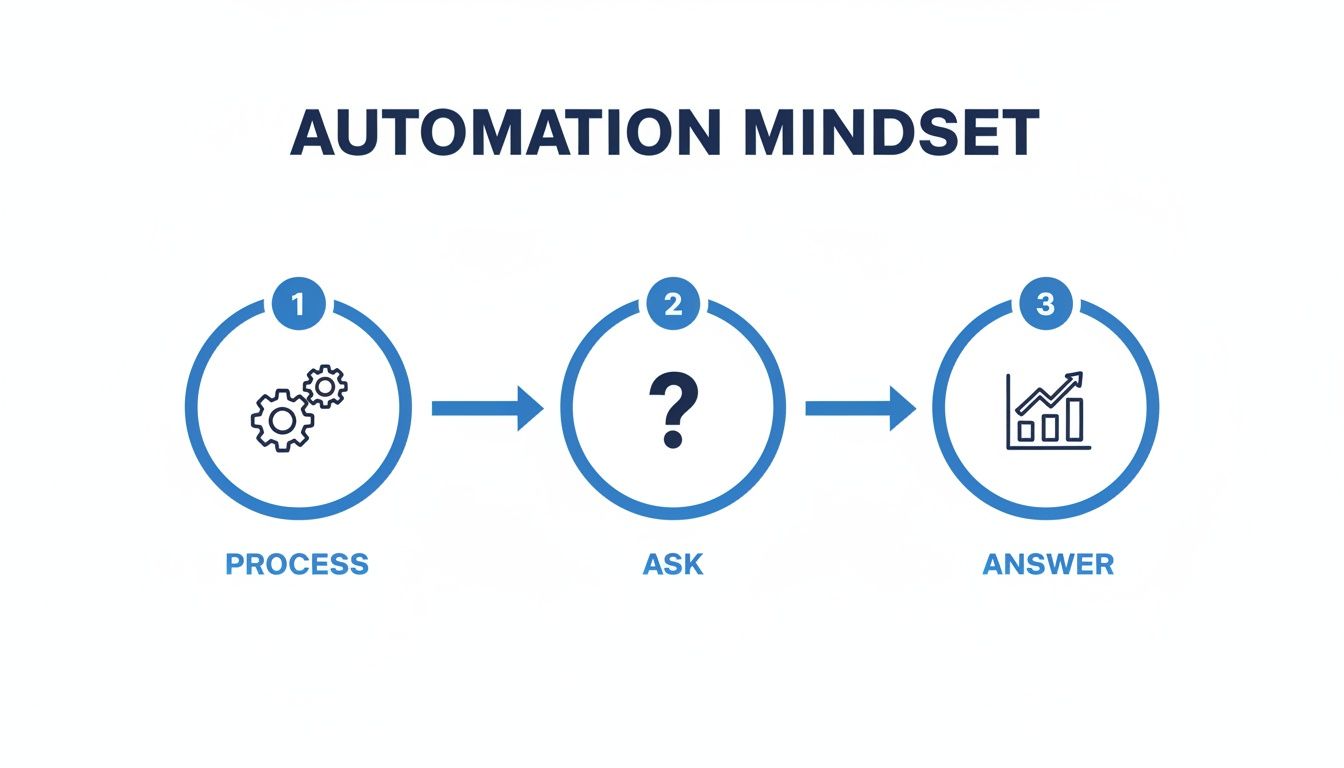 AUTOMATION MINDSET

1

2
?

3

PROCESS

ASK

ANSWER